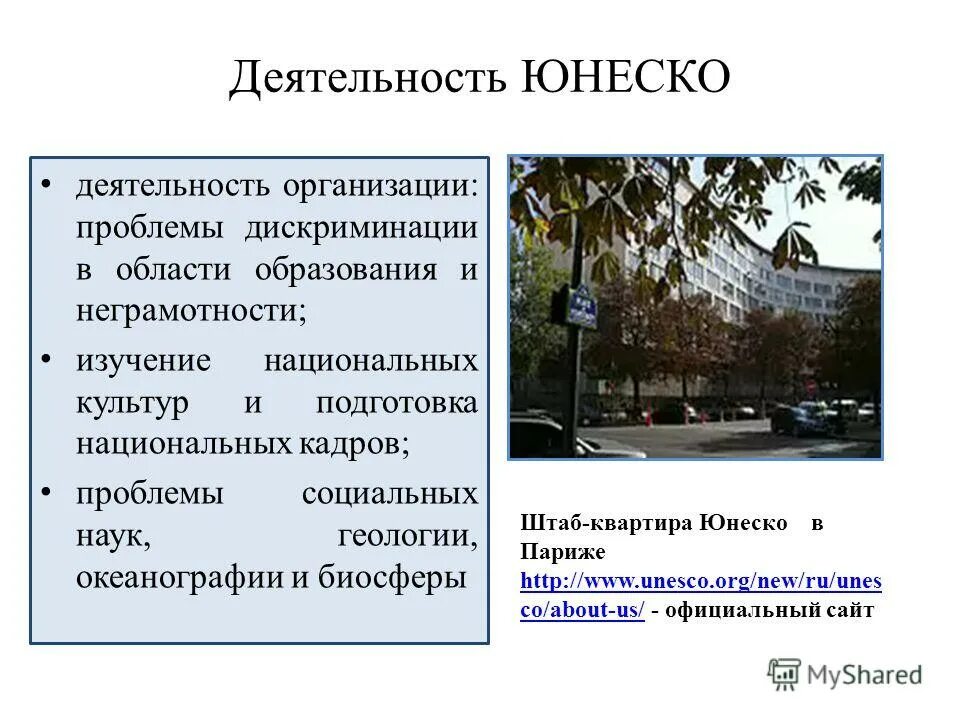 Деятельность ЮНЕСКО

• деятельность организации: проблемы дискриминации в области образования и неграмотности;
• изучение национальных культур и подготовка национальных кадров;
• проблемы социальных наук, геологии, океанографии и биосферы

Штаб-квартира Юнеско в Париже http://www.unesco.org/new/ru/unesco/about-us/ - официальный сайт

MyShared